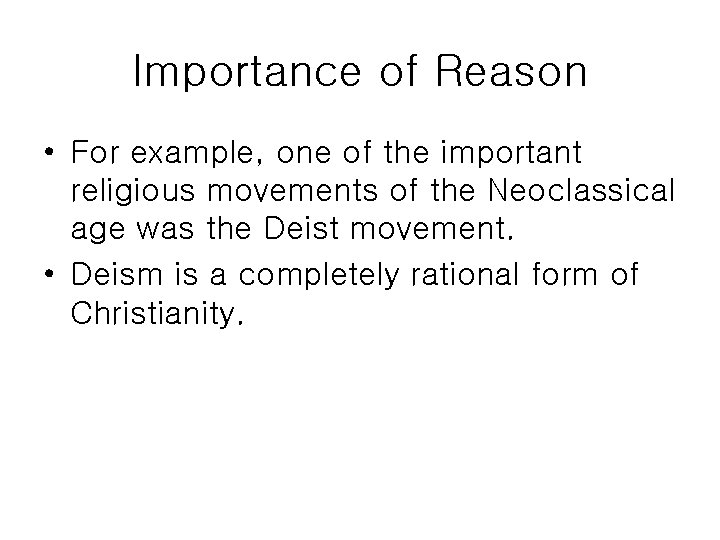 Importance of Reason

• For example, one of the important religious movements of the Neoclassical age was the Deist movement.
• Deism is a completely rational form of Christianity.